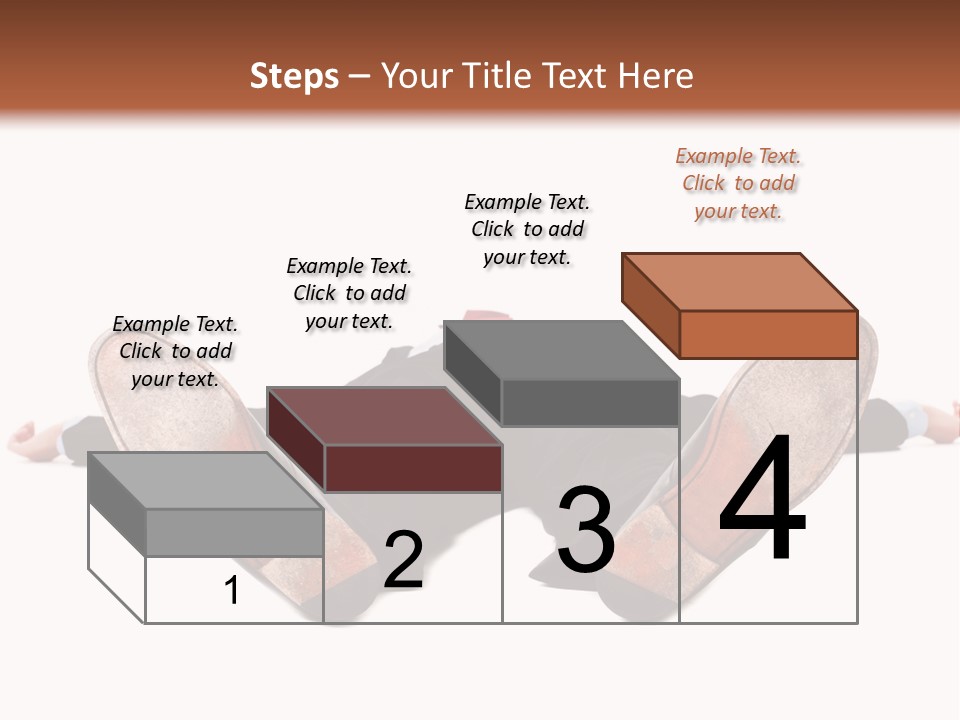 Steps – Your Title Text Here

Example Text. Click to add your text.

Example Text. Click to add your text.

Example Text. Click to add your text.

Example Text. Click to add your text.

1

2

3

4